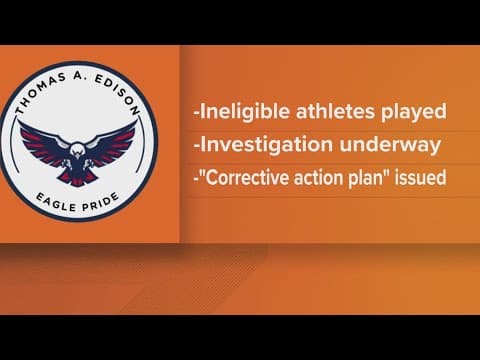 THOMAS A. EDISON

EAGLE PRIDE

-Ineligible athletes played

-Investigation underway

-"Corrective action plan" issued